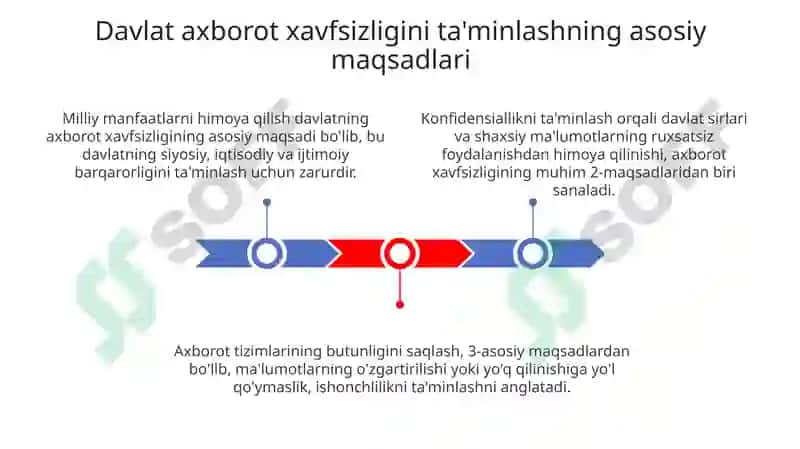 Davlat axborot xavfsizligini ta'minlashning asosiy maqsadlari

Milliy manfaatlarni himoya qilish davlatning axborot xavfsizligining asosiy maqsadi bo'lib, bu davlatning siyosiy, iqtisodiy va ijtimoiy barqarorligini ta'minlash uchun zarurdir.

Konfidensiallikni ta'minlash orqali davlat sirlari va shaxsiy ma'lumotlarning ruxsatsiz foydalanishdan himoya qilinishi, axborot xavfsizligining muhim 2-maqsadlaridan biri sanaladi.

Axborot tizimlarining butunligini saqlash, 3-asosiy maqsadlardan bo'lib, ma'lumotlarning o'zgartirilishi yoki yo'q qilinishiga yo'l qo'ymaslik, ishonchlilikni ta'minlashni anglatadi.

SOFF

SOFF